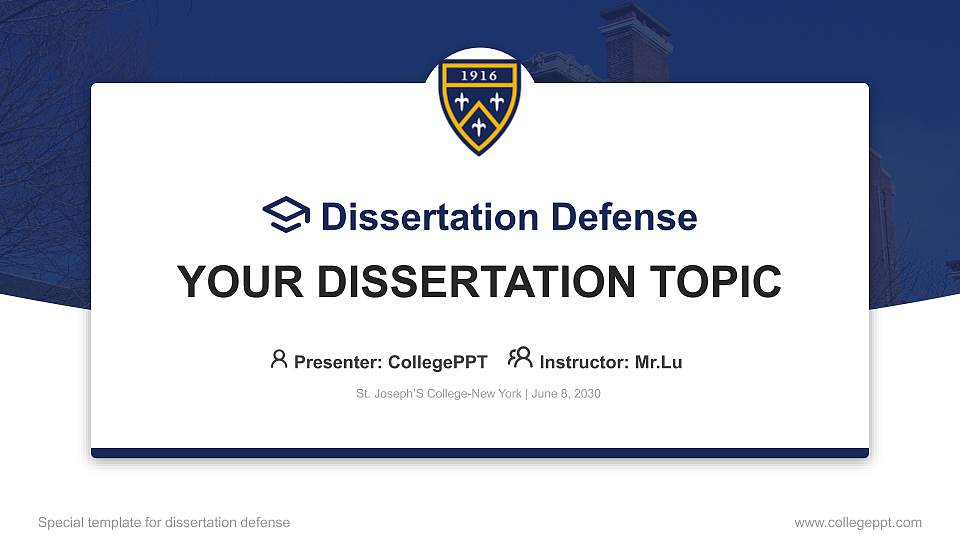 1916

Dissertation Defense

YOUR DISSERTATION TOPIC

Presenter: CollegePPT Instructor: Mr.Lu

St. Joseph'S College-New York | June 8, 2030

Special template for dissertation defense

www.collegeppt.com